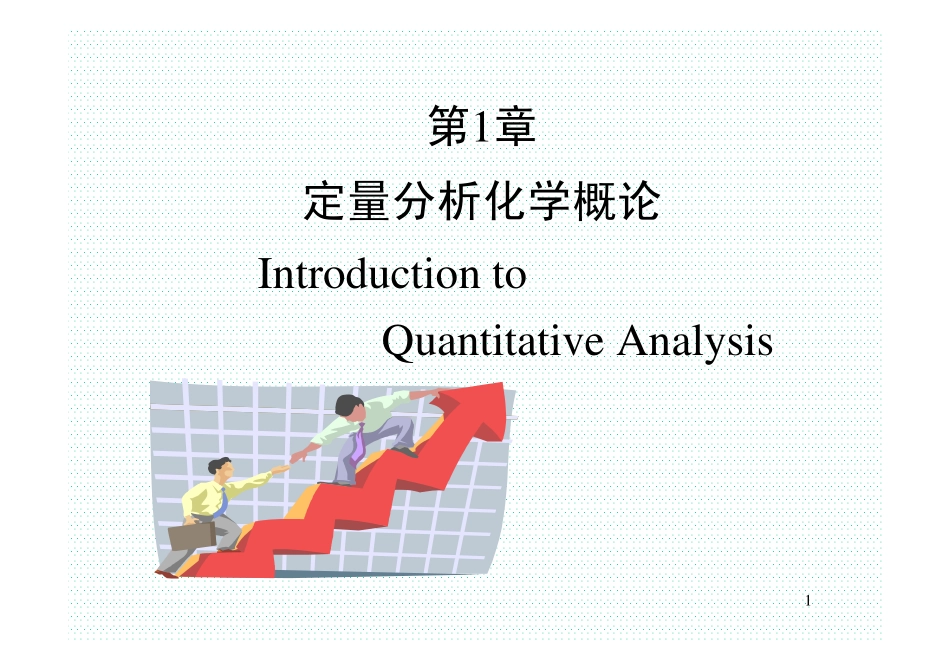 第1章

定量分析化学概论

Introduction to Quantitative Analysis

1